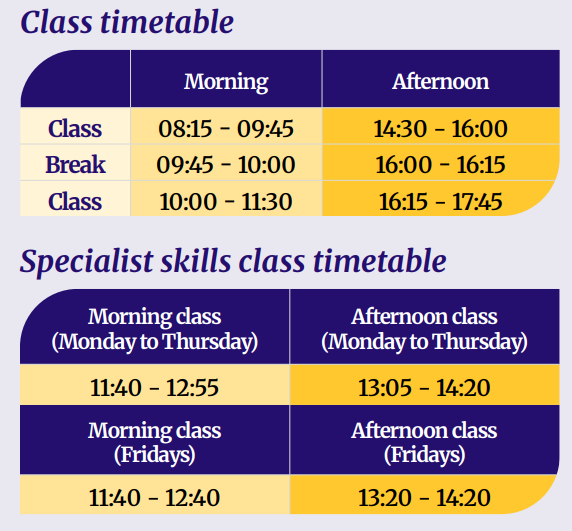 Class timetable

| | Morning | Afternoon |
|---|---|---|
| Class | 08:15 - 09:45 | 14:30 - 16:00 |
| Break | 09:45 - 10:00 | 16:00 - 16:15 |
| Class | 10:00 - 11:30 | 16:15 - 17:45 |

Specialist skills class timetable

| Morning class (Monday to Thursday) | Afternoon class (Monday to Thursday) |
|---|---|
| 11:40 - 12:55 | 13:05 - 14:20 |
| Morning class (Fridays) | Afternoon class (Fridays) |
| 11:40 - 12:40 | 13:20 - 14:20 |